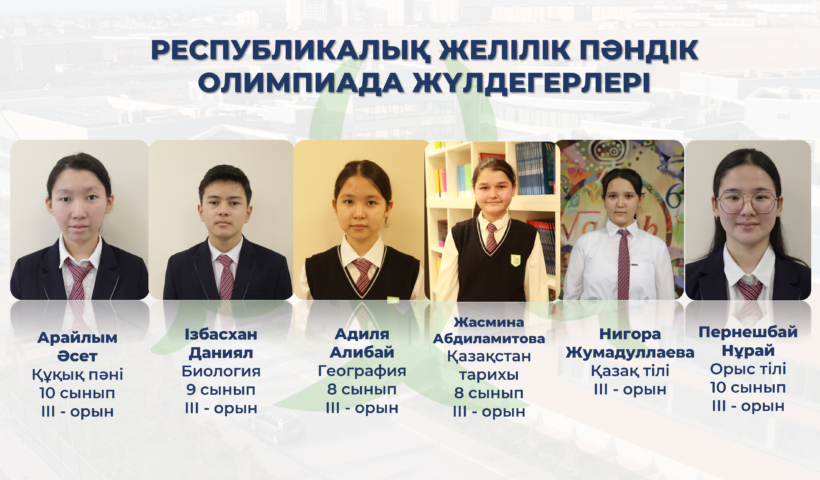 РЕСПУБЛИКАЛЫҚ ЖЕЛІЛІК ПӘНДІК ОЛИМПИАДА ЖҮЛДЕГЕРЛЕРІ

Арайлым Әсет
Құқық пәні
10 сынып
III - орын

Ізбасхан Даниял
Биология
9 сынып
III - орын

Адиля Алибай
География
8 сынып
III - орын

Жасмина Абдиламитова
Қазақстан тарихы
8 сынып
III - орын

Нигора Жумадуллаева
Қазақ тілі
III - орын

Пернешбай Нұрай
Орыс тілі
10 сынып
III - орын